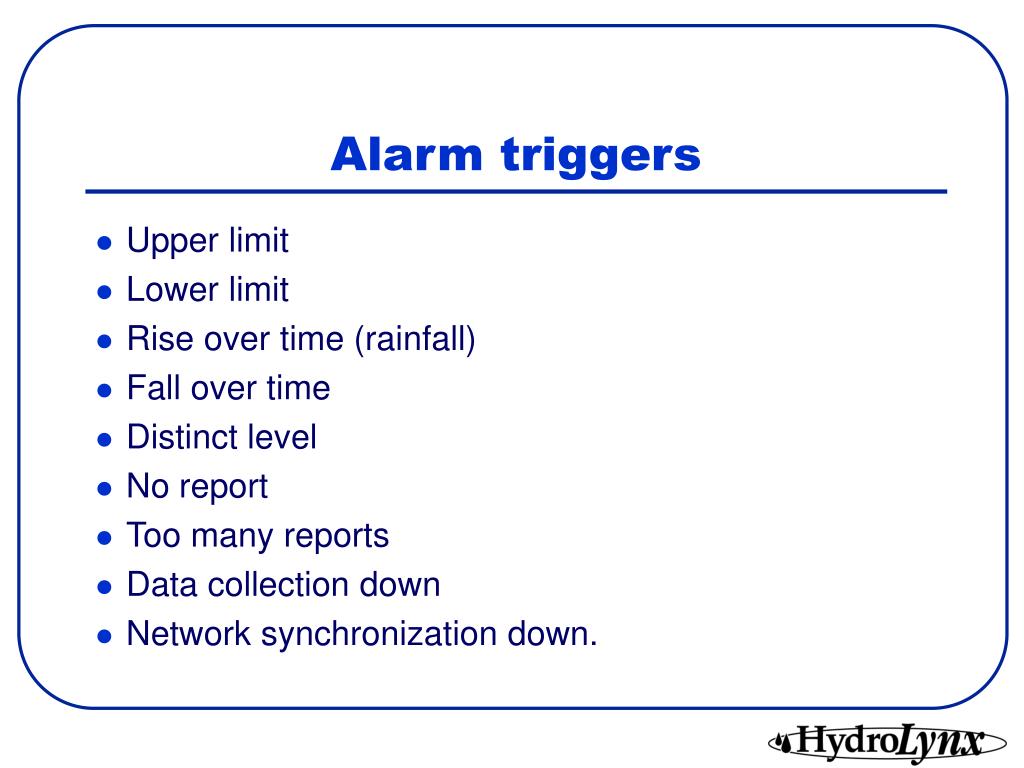 Alarm triggers

- Upper limit
- Lower limit
- Rise over time (rainfall)
- Fall over time
- Distinct level
- No report
- Too many reports
- Data collection down
- Network synchronization down.

HydroLynx